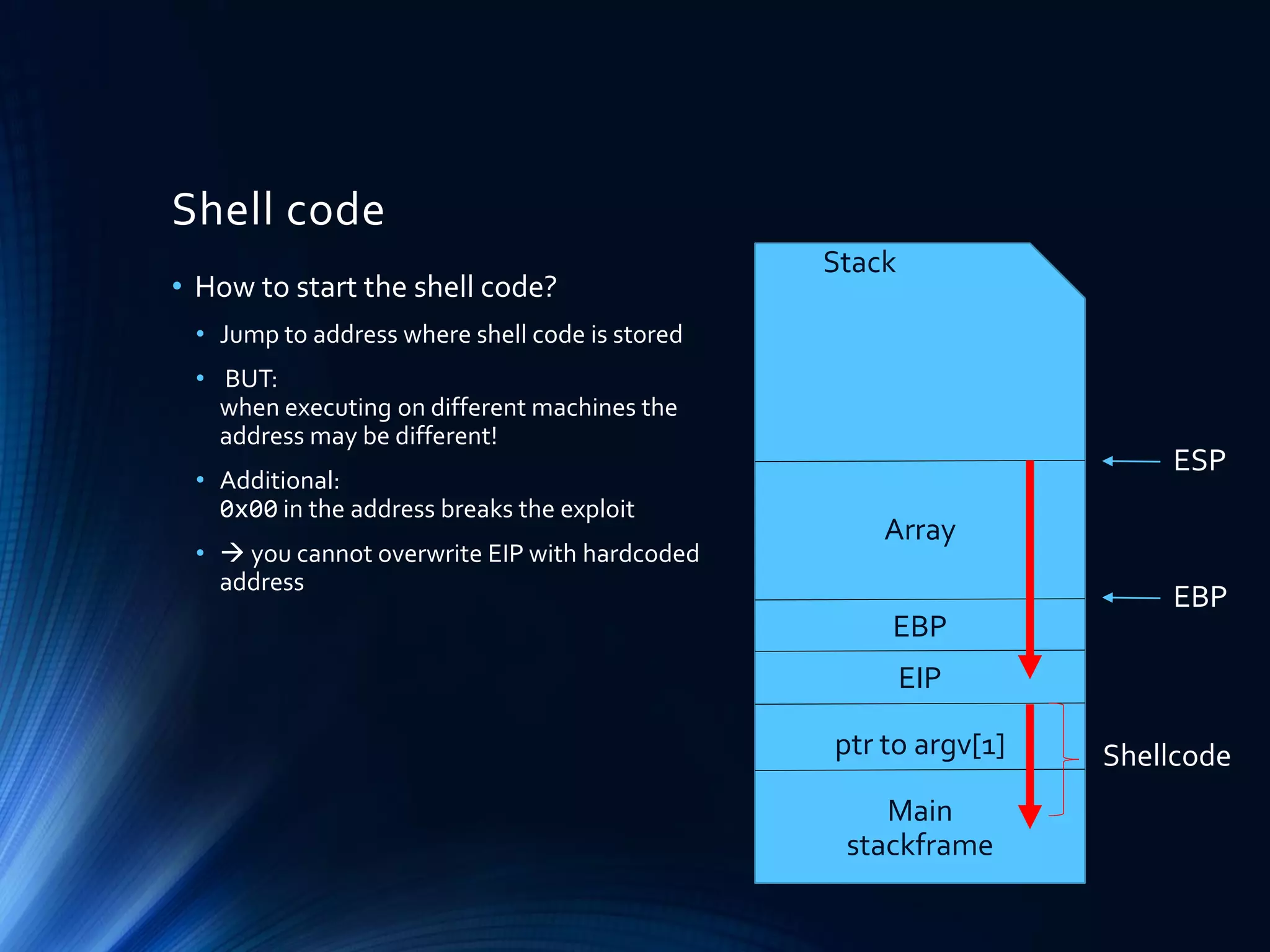 Shell code

• How to start the shell code?
  • Jump to address where shell code is stored
  • BUT:
    when executing on different machines the address may be different!
  • Additional:
    0x00 in the address breaks the exploit
  • → you cannot overwrite EIP with hardcoded address

Stack

Array

EBP

EIP

ptr to argv[1]

Main stackframe

ESP

EBP

Shellcode